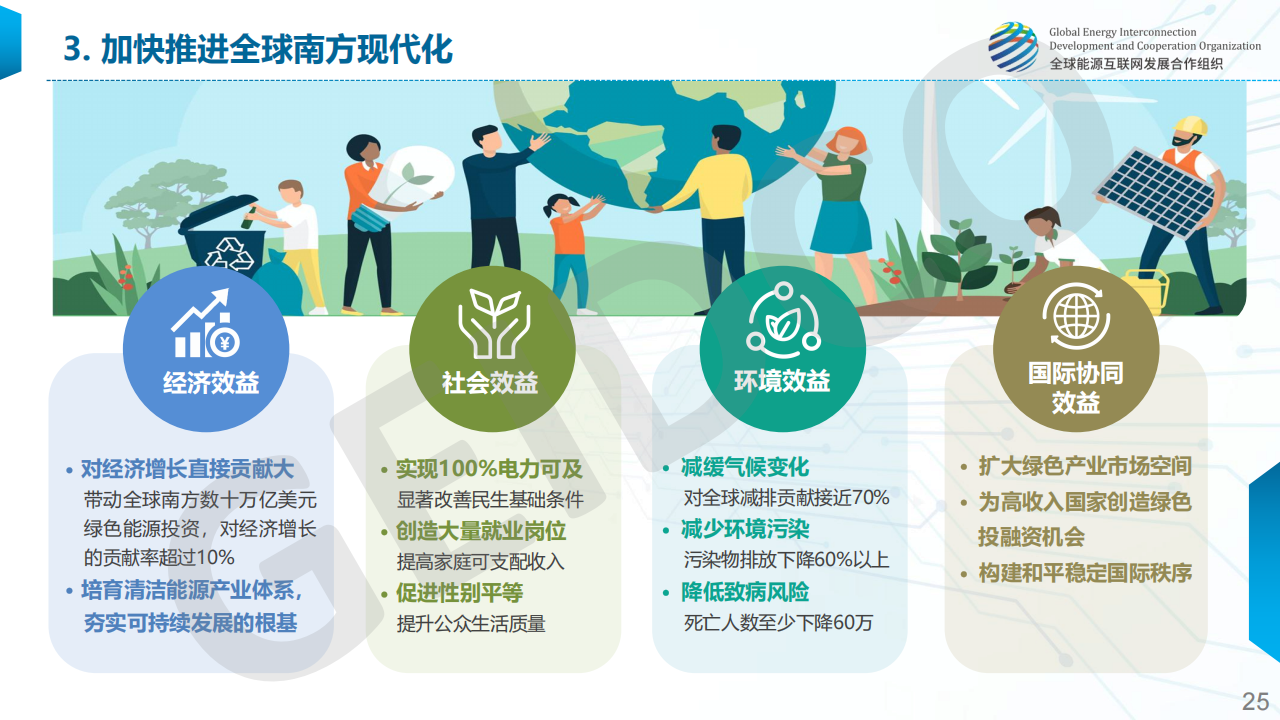 3. 加快推进全球南方现代化

Global Energy Interconnection Development and Cooperation Organization
全球能源互联网发展合作组织

经济效益

• 对经济增长直接贡献大
带动全球南方数十万亿美元绿色能源投资，对经济增长的贡献率超过10%
• 培育清洁能源产业体系，夯实可持续发展的根基

社会效益

• 实现100%电力可及
显著改善民生基础条件
• 创造大量就业岗位
提高家庭可支配收入
• 促进性别平等
提升公众生活质量

环境效益

• 减缓气候变化
对全球减排贡献接近70%
• 减少环境污染
污染物排放下降60%以上
• 降低致病风险
死亡人数至少下降60万

国际协同效益

• 扩大绿色产业市场空间
• 为高收入国家创造绿色投融资机会
• 构建和平稳定国际秩序

25